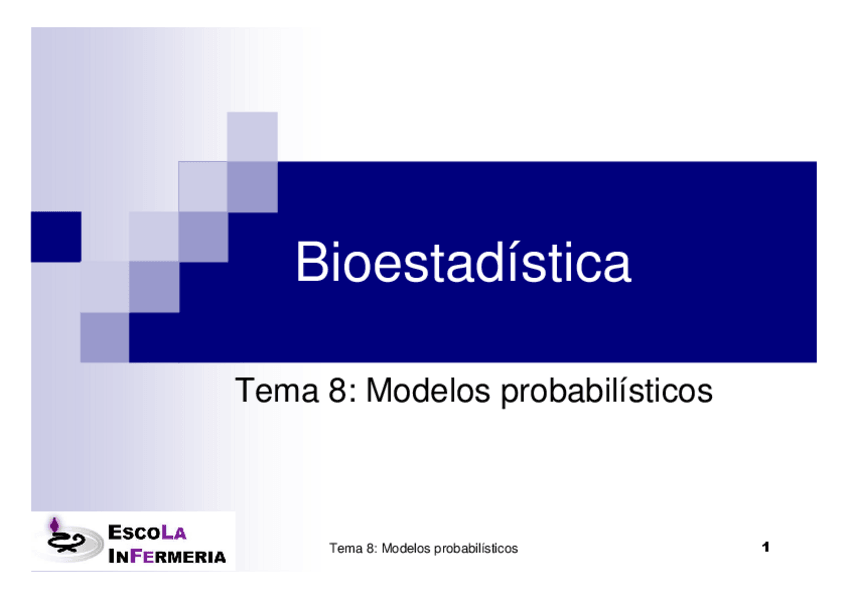 Bioestadística

Tema 8: Modelos probabilísticos

ESCOLA INFERMERIA

Tema 8: Modelos probabilísticos

1